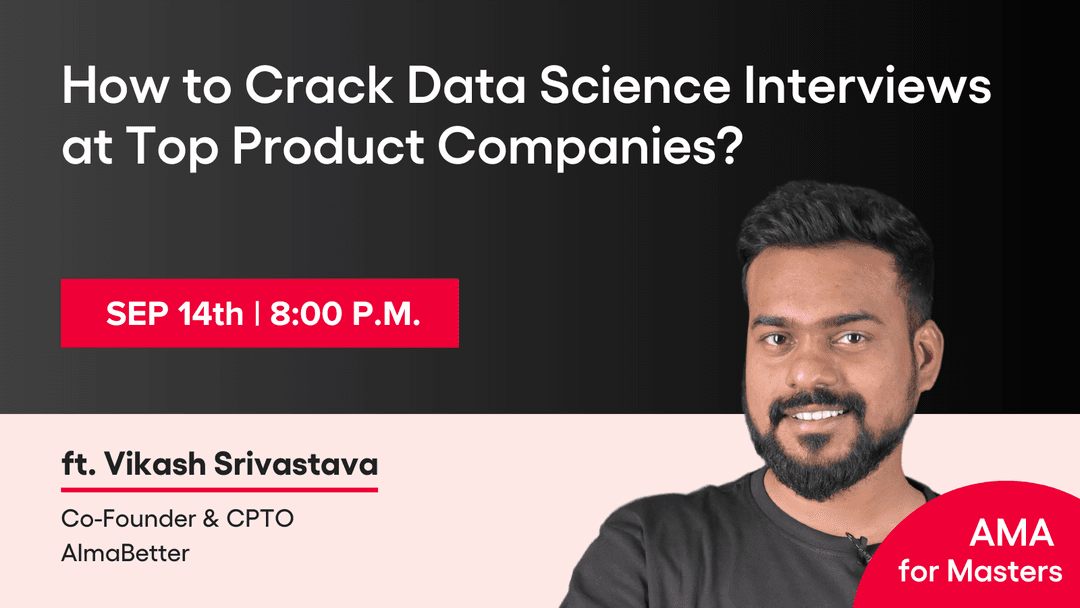 How to Crack Data Science Interviews at Top Product Companies?

SEP 14th | 8:00 P.M.

ft. Vikash Srivastava

Co-Founder & CPTO
AlmaBetter

AMA
for Masters